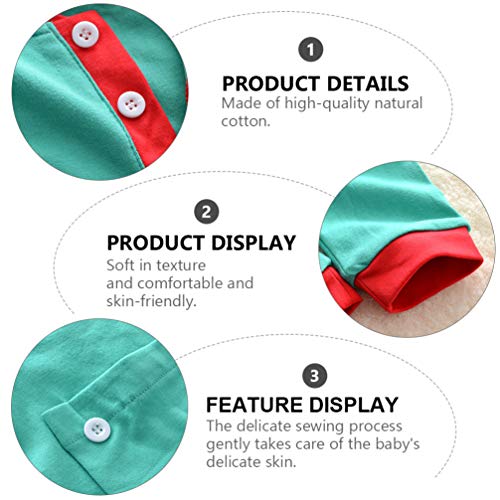 1

PRODUCT DETAILS

Made of high-quality natural cotton.

2

PRODUCT DISPLAY

Soft in texture and comfortable and skin-friendly.

3

FEATURE DISPLAY

The delicate sewing process gently takes care of the baby's delicate skin.